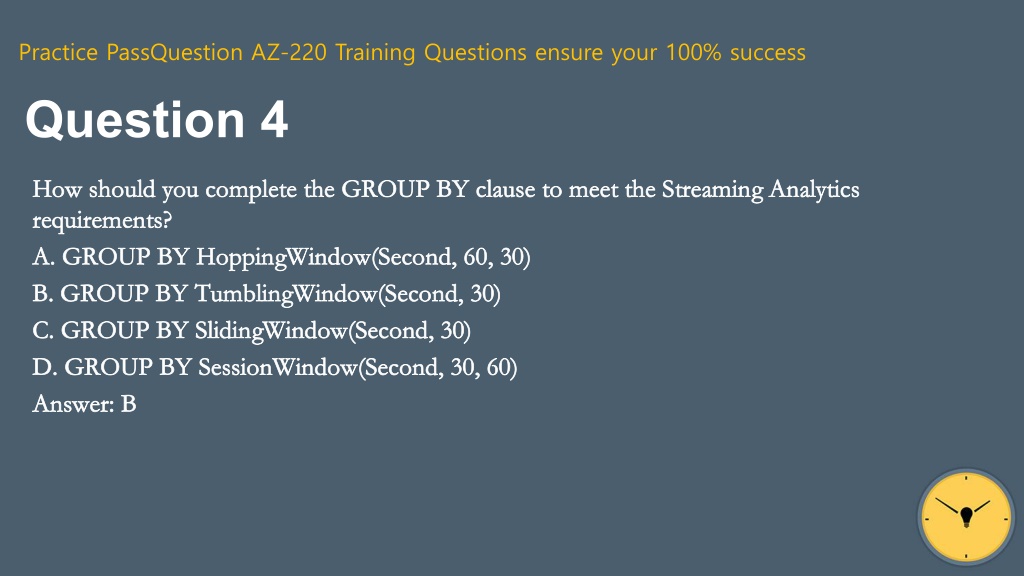 Practice PassQuestion AZ-220 Training Questions ensure your 100% success

Question 4

How should you complete the GROUP BY clause to meet the Streaming Analytics requirements?
A. GROUP BY HoppingWindow(Second, 60, 30)
B. GROUP BY TumblingWindow(Second, 30)
C. GROUP BY SlidingWindow(Second, 30)
D. GROUP BY SessionWindow(Second, 30, 60)
Answer: B